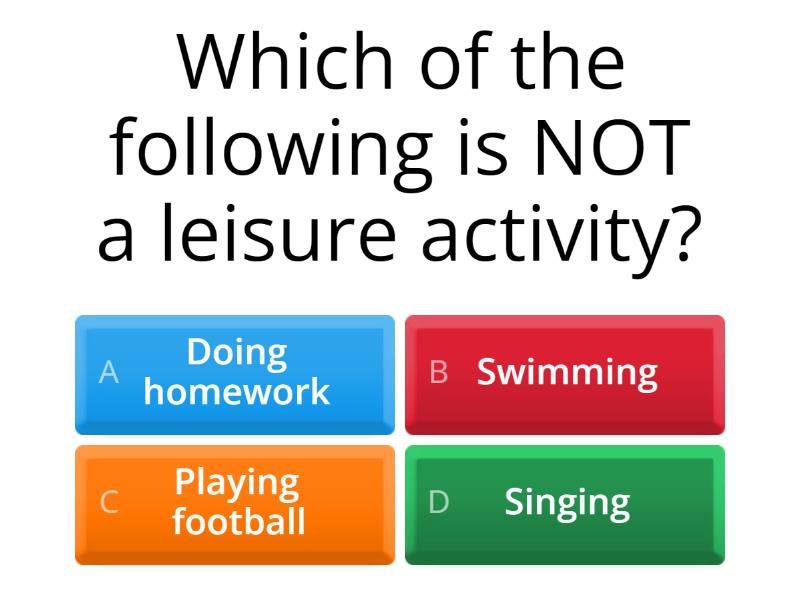 Which of the following is NOT a leisure activity?

A Doing homework

B Swimming

C Playing football

D Singing